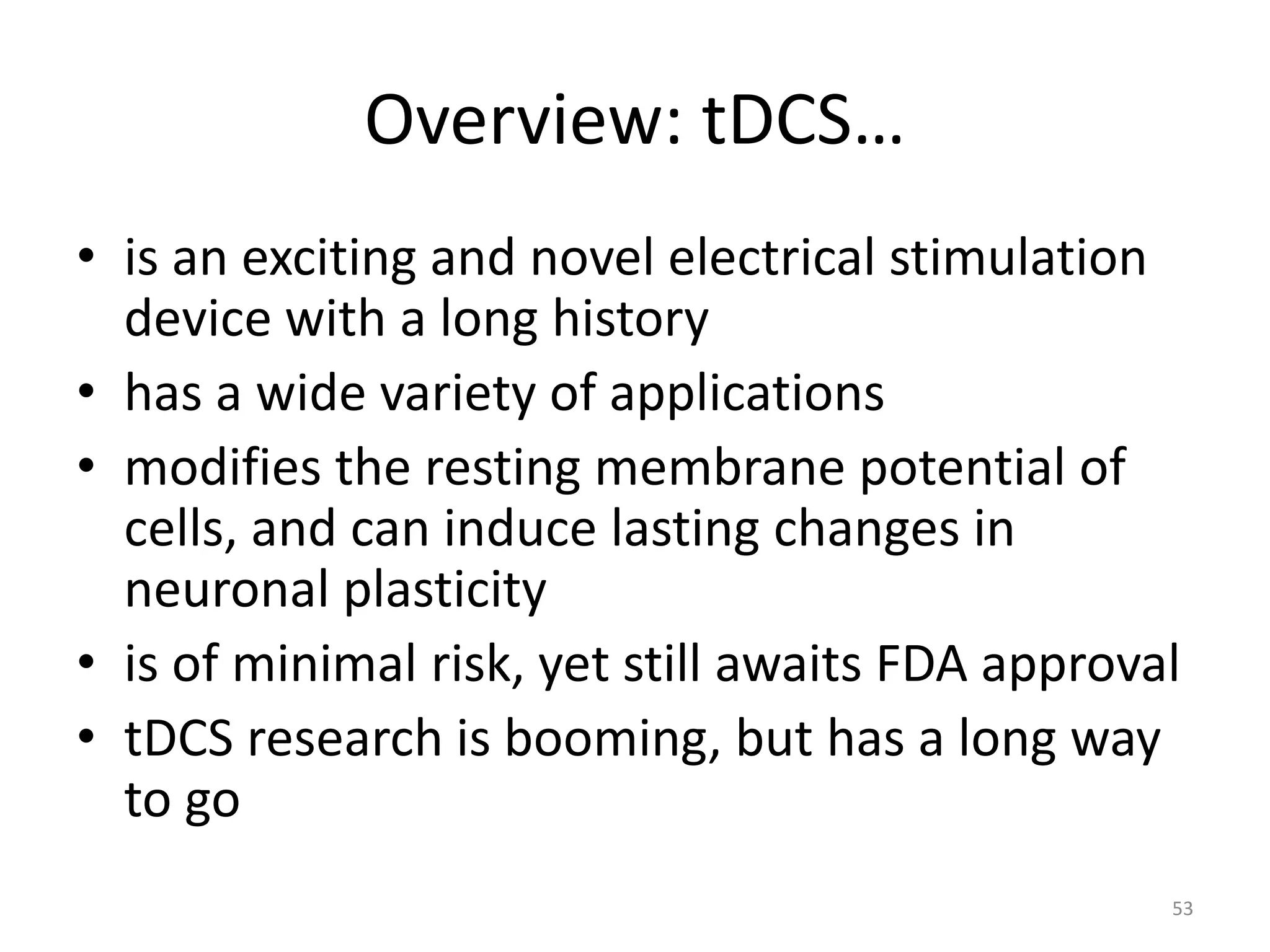 Overview: tDCS…

• is an exciting and novel electrical stimulation device with a long history
• has a wide variety of applications
• modifies the resting membrane potential of cells, and can induce lasting changes in neuronal plasticity
• is of minimal risk, yet still awaits FDA approval
• tDCS research is booming, but has a long way to go

53